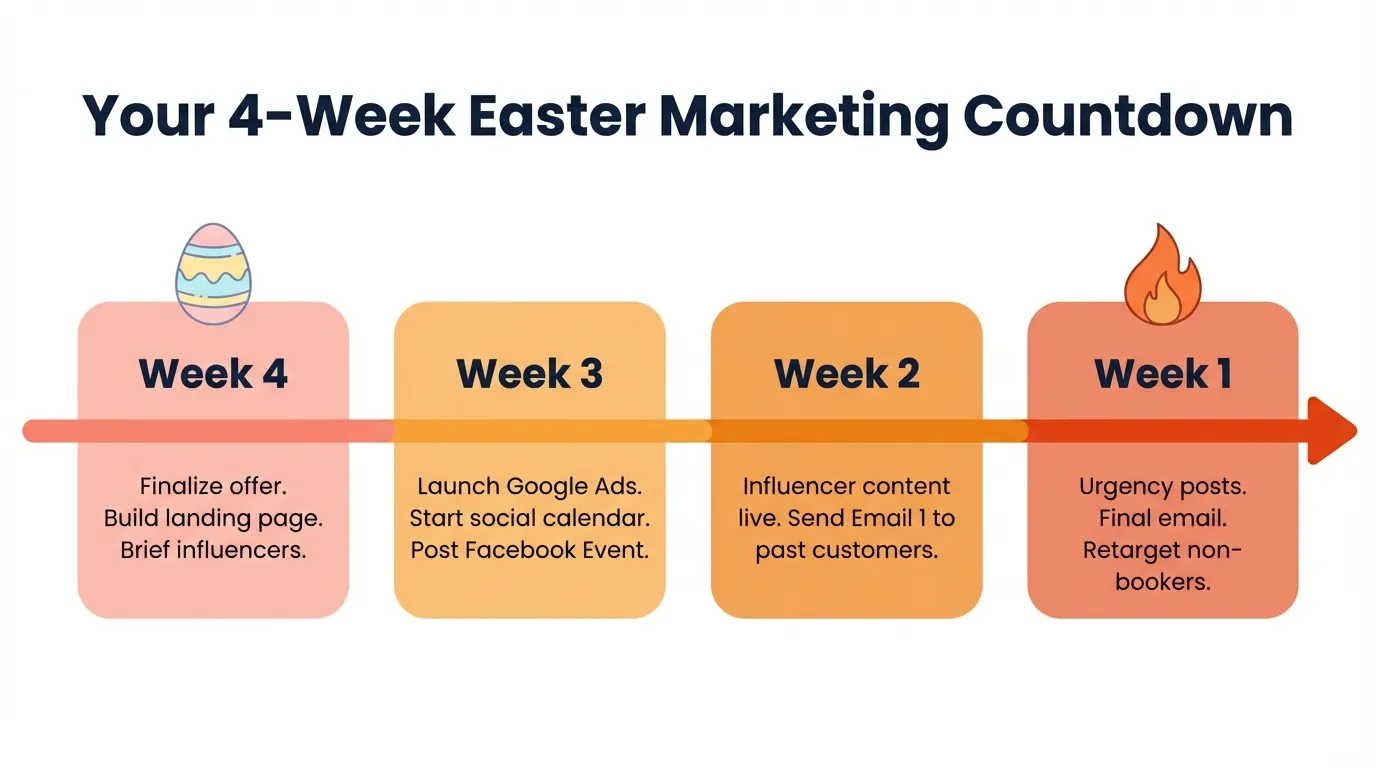 Your 4-Week Easter Marketing Countdown

Week 4

Finalize offer. Build landing page. Brief influencers.

Week 3

Launch Google Ads. Start social calendar. Post Facebook Event.

Week 2

Influencer content live. Send Email 1 to past customers.

Week 1

Urgency posts. Final email. Retarget non-bookers.